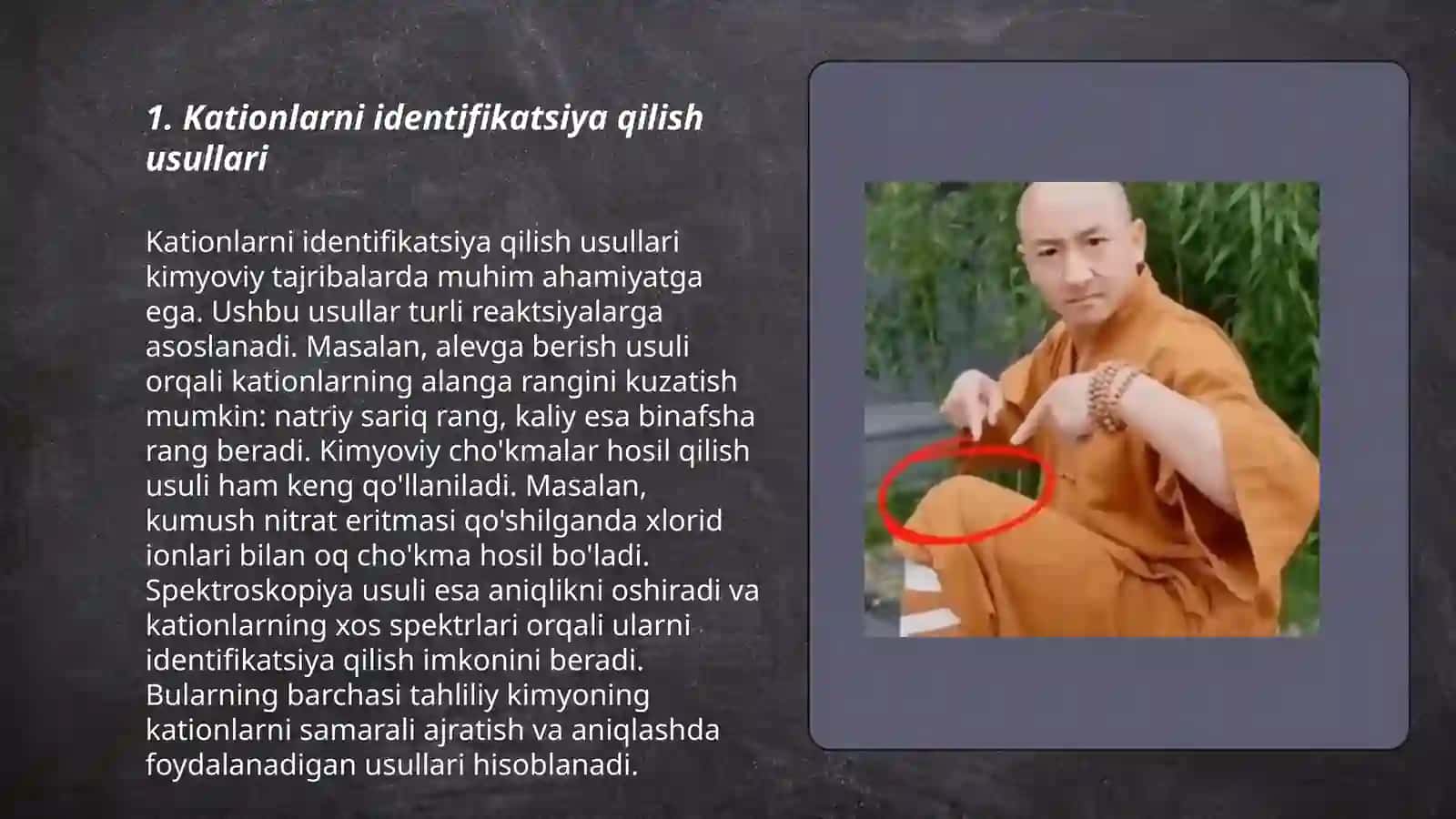 1. Kationlarni identifikatsiya qilish usullari

Kationlarni identifikatsiya qilish usullari kimyoviy tajribalarda muhim ahamiyatga ega. Ushbu usullar turli reaktsiyalarga asoslanadi. Masalan, alevga berish usuli orqali kationlarning alanga rangini kuzatish mumkin: natriy sariq rang, kaliy esa binafsha rang beradi. Kimyoviy cho'kmalar hosil qilish usuli ham keng qo'llaniladi. Masalan, kumush nitrat eritmasi qo'shilganda xlorid ionlari bilan oq cho'kma hosil bo'ladi. Spektroskopiya usuli esa aniqlikni oshiradi va kationlarning xos spektrlari orqali ularni identifikatsiya qilish imkonini beradi. Bularning barchasi tahliliy kimyoning kationlarni samarali ajratish va aniqlashda foydalanadigan usullari hisoblanadi.